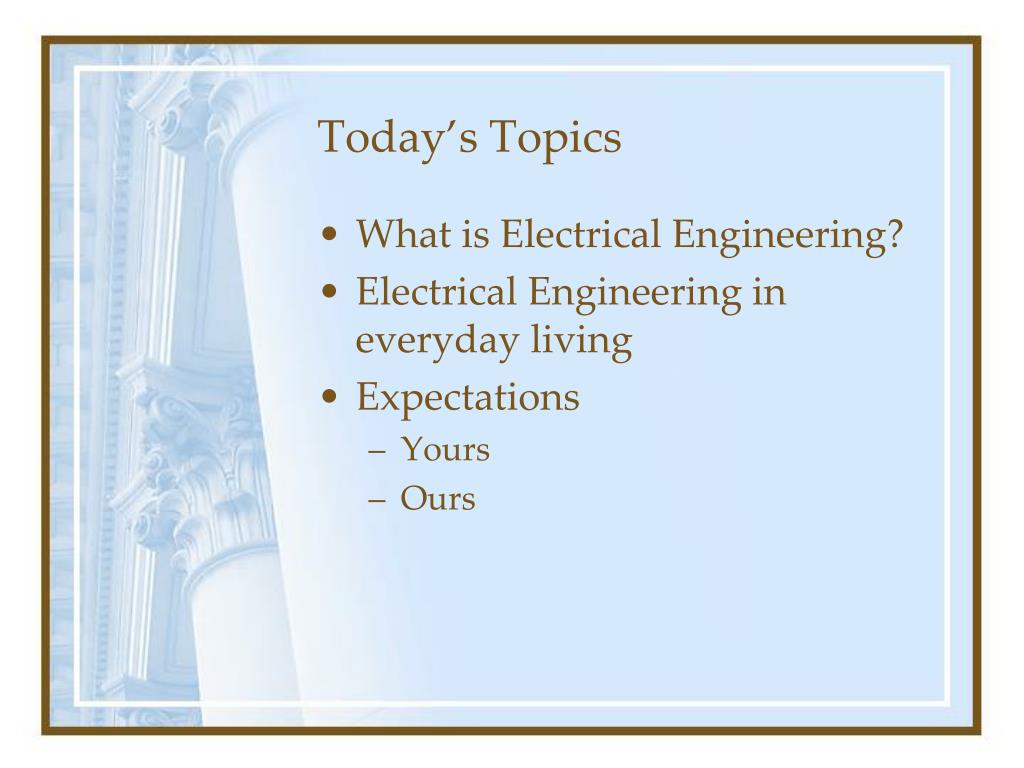 Today’s Topics

• What is Electrical Engineering?
• Electrical Engineering in everyday living
• Expectations
– Yours
– Ours